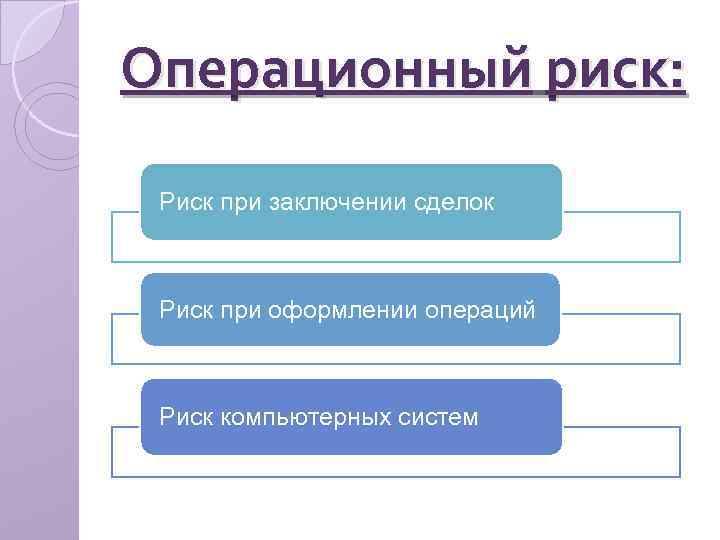 Операционный риск:

Риск при заключении сделок

Риск при оформлении операций

Риск компьютерных систем